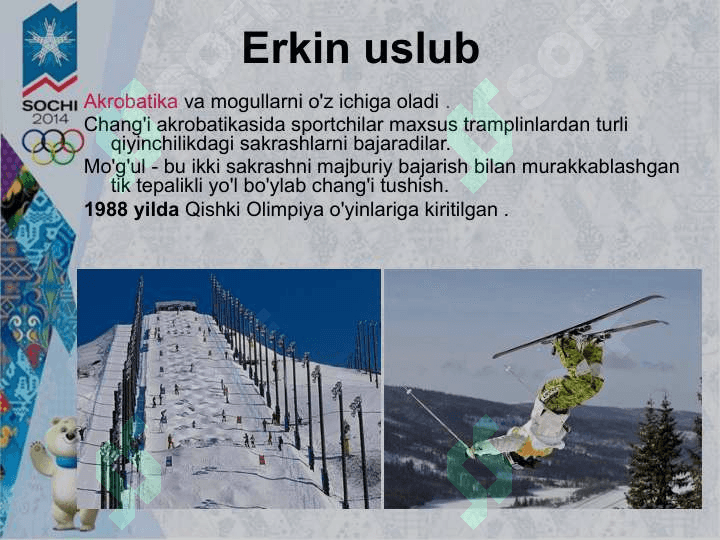 SOCHI 2014

Erkin uslub

Akrobatika va mogullarni o'z ichiga oladi .

Chang'i akrobatikasida sportchilar maxsus tramplinlardan turli qiyinchilikdagi sakrashlarni bajaradilar.

Mo'g'ul - bu ikki sakrashni majburiy bajarish bilan murakkablashgan tik tepalikli yo'l bo'ylab chang'i tushish.

1988 yilda Qishki Olimpiya o'yinlariga kiritilgan .